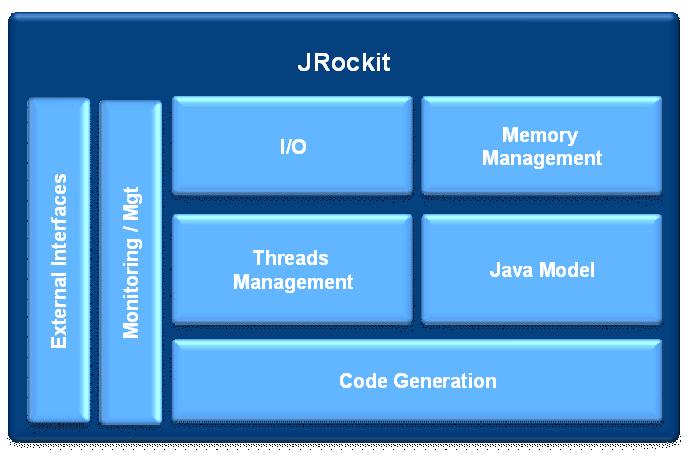 JRockit

External Interfaces

Monitoring / Mgt

I/O

Memory Management

Threads Management

Java Model

Code Generation